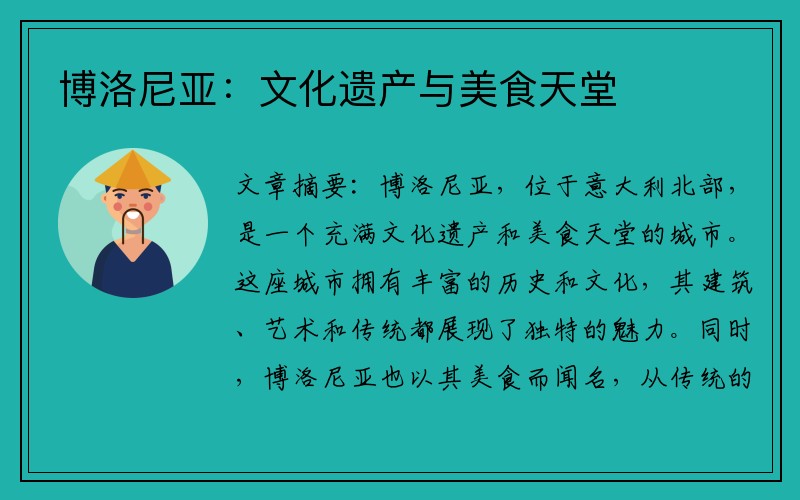 博洛尼亚：文化遗产与美食天堂

文章摘要：博洛尼亚，位于意大利北部，是一个充满文化遗产和美食天堂的城市。这座城市拥有丰富的历史和文化，其建筑、艺术和传统都展现了独特的魅力。同时，博洛尼亚也以其美食而闻名，从传统的